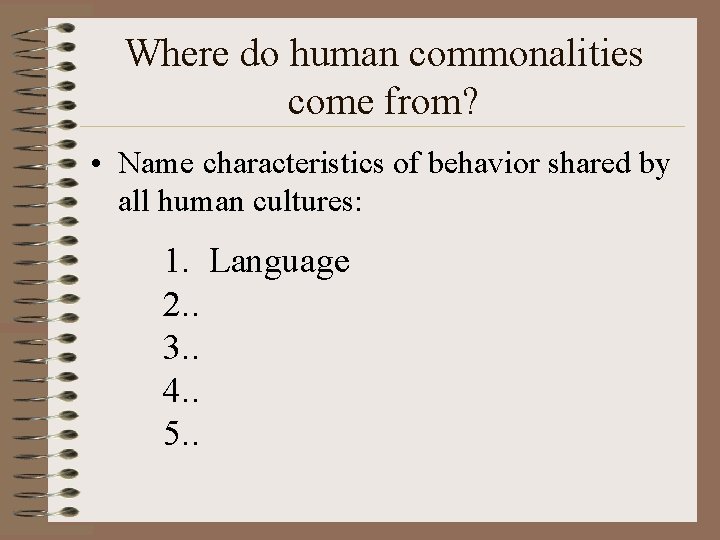 Where do human commonalities come from?

• Name characteristics of behavior shared by all human cultures:

1. Language
2..
3..
4..
5..